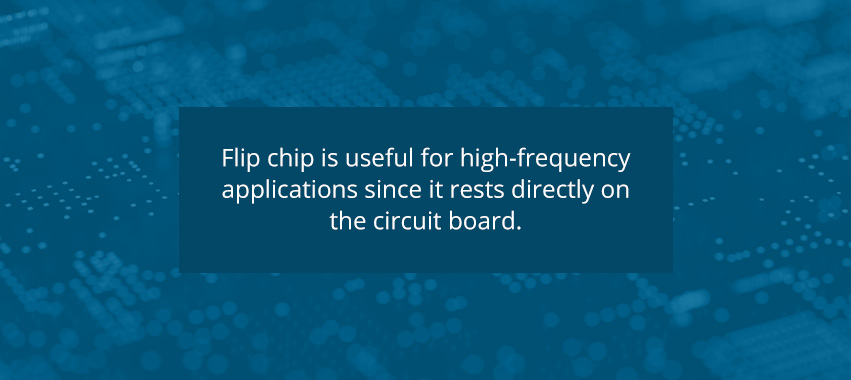 Flip chip is useful for high-frequency applications since it rests directly on the circuit board.